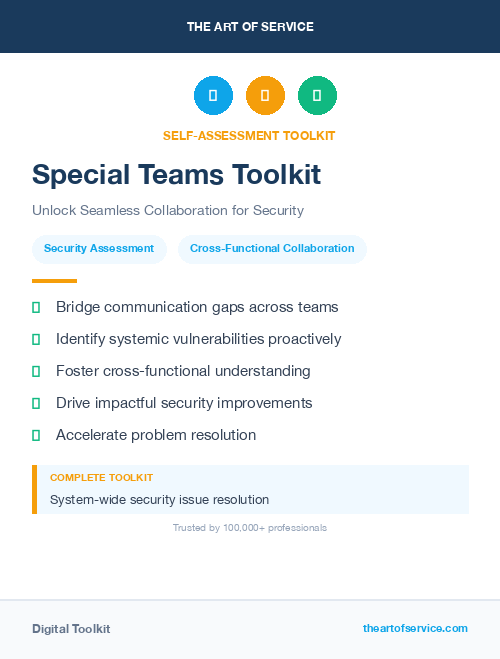 THE ART OF SERVICE

SELF-ASSESSMENT TOOLKIT

Special Teams Toolkit

Unlock Seamless Collaboration for Security

Security Assessment

Cross-Functional Collaboration

Bridge communication gaps across teams

Identify systemic vulnerabilities proactively

Foster cross-functional understanding

Drive impactful security improvements

Accelerate problem resolution

COMPLETE TOOLKIT

System-wide security issue resolution

Trusted by 100,000+ professionals

Digital Toolkit

theartofservice.com